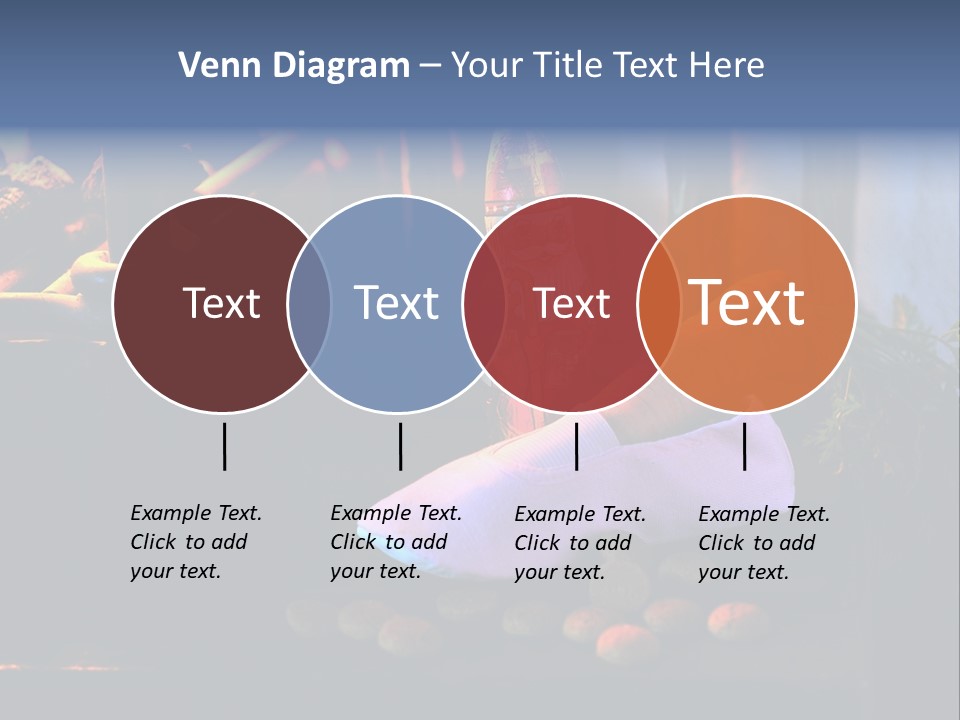 Venn Diagram – Your Title Text Here

Text

Text

Text

Text

Example Text. Click to add your text.

Example Text. Click to add your text.

Example Text. Click to add your text.

Example Text. Click to add your text.